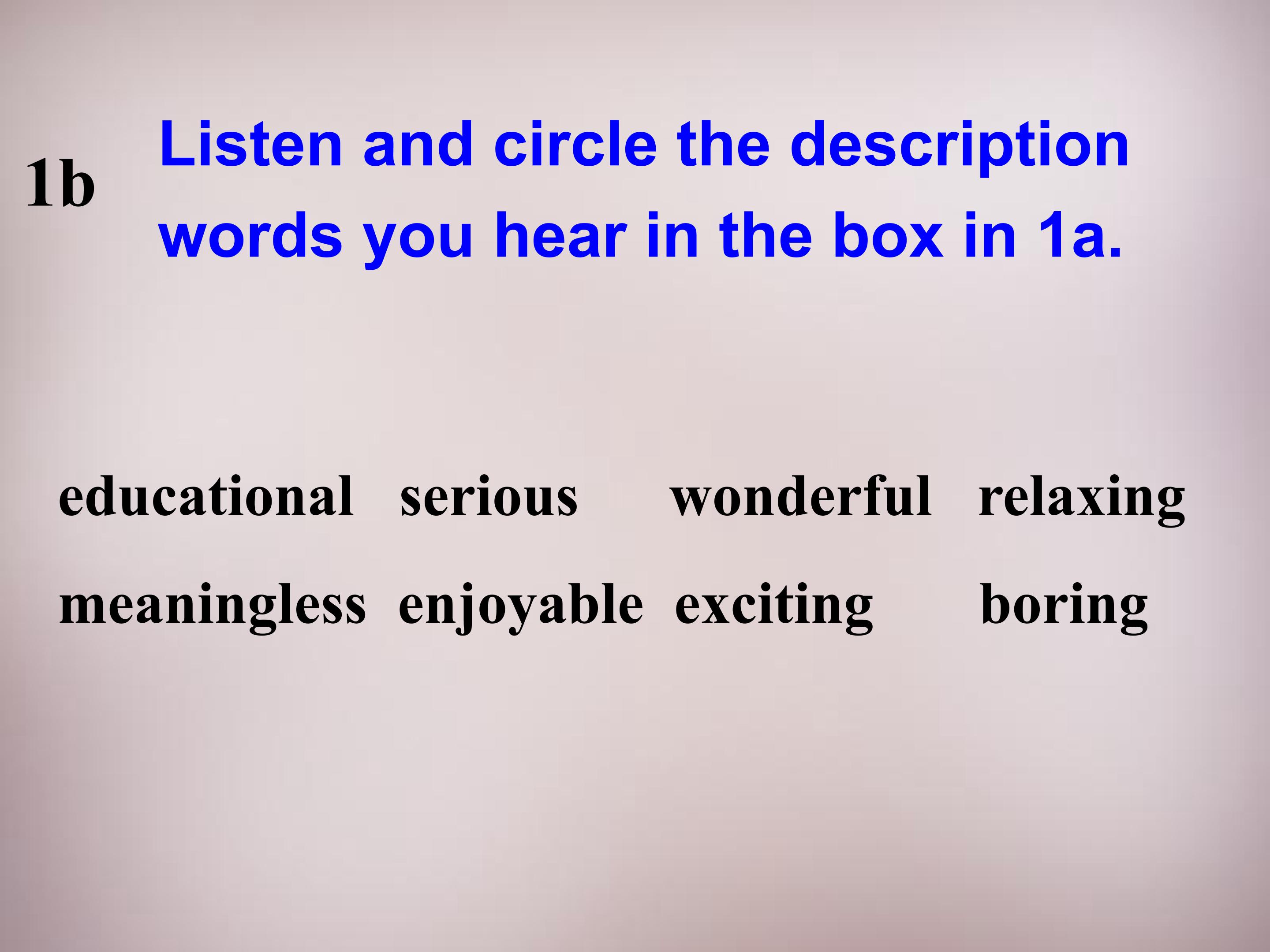 1b Listen and circle the description words you hear in the box in 1a.

educational serious wonderful relaxing
meaningless enjoyable exciting boring